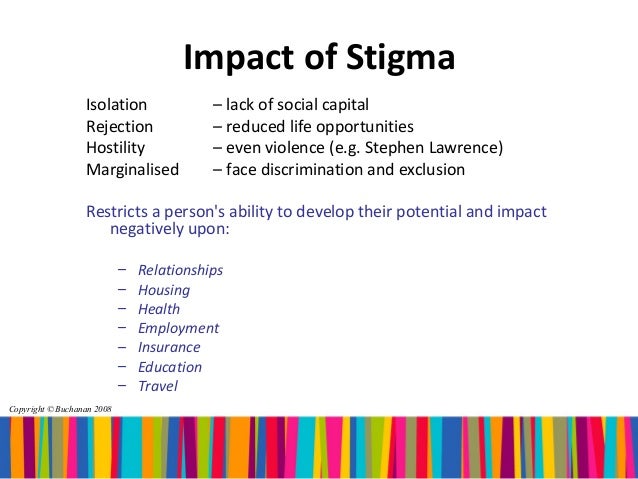 Impact of Stigma

Isolation – lack of social capital
Rejection – reduced life opportunities
Hostility – even violence (e.g. Stephen Lawrence)
Marginalised – face discrimination and exclusion

Restricts a person's ability to develop their potential and impact negatively upon:

– Relationships
– Housing
– Health
– Employment
– Insurance
– Education
– Travel

Copyright © Buchanan 2008